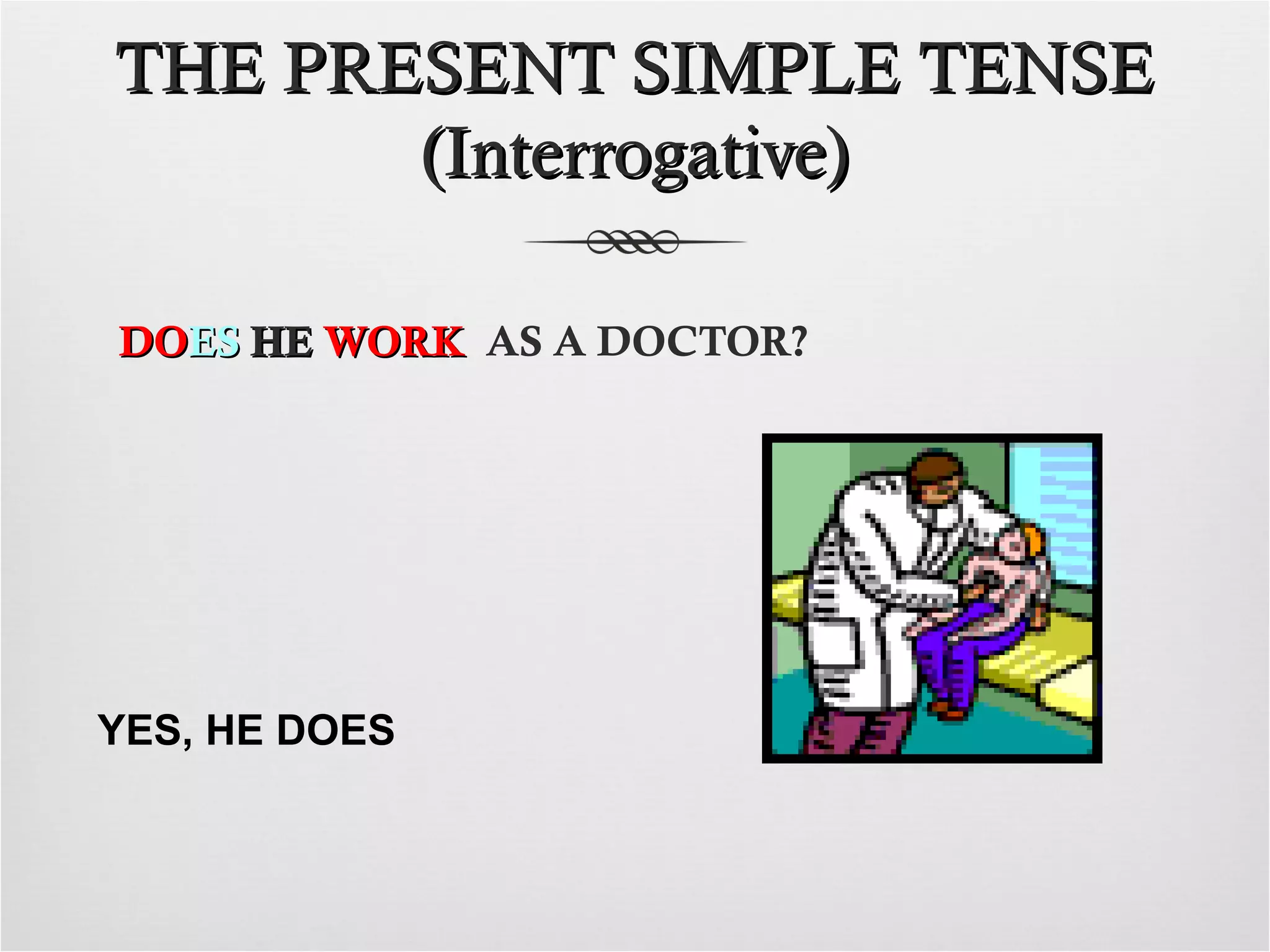 THE PRESENT SIMPLE TENSE
(Interrogative)

DOES HE WORK AS A DOCTOR?

YES, HE DOES